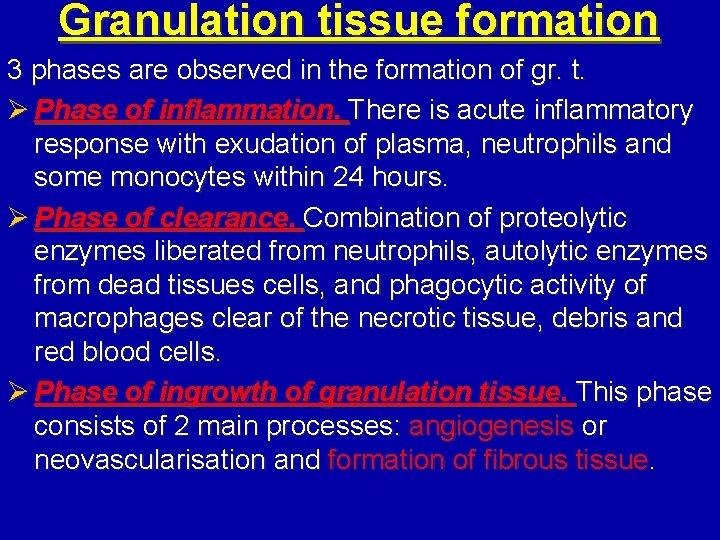 Granulation tissue formation

3 phases are observed in the formation of gr. t.

➢ Phase of inflammation. There is acute inflammatory response with exudation of plasma, neutrophils and some monocytes within 24 hours.

➢ Phase of clearance. Combination of proteolytic enzymes liberated from neutrophils, autolytic enzymes from dead tissues cells, and phagocytic activity of macrophages clear of the necrotic tissue, debris and red blood cells.

➢ Phase of ingrowth of granulation tissue. This phase consists of 2 main processes: angiogenesis or neovascularisation and formation of fibrous tissue.